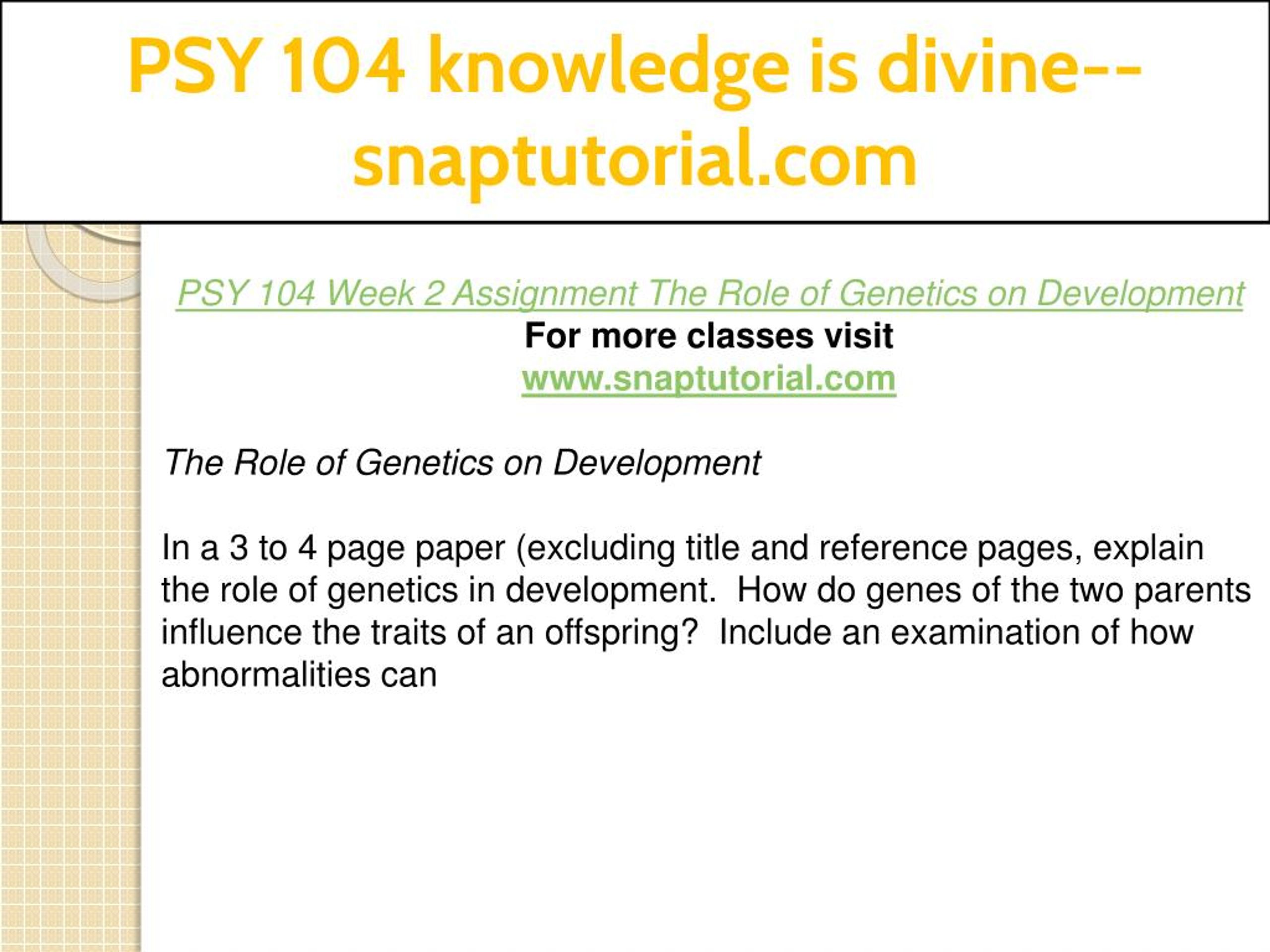 PSY 104 knowledge is divine--snaptutorial.com

PSY 104 Week 2 Assignment The Role of Genetics on Development
For more classes visit
www.snaptutorial.com

The Role of Genetics on Development

In a 3 to 4 page paper (excluding title and reference pages, explain the role of genetics in development. How do genes of the two parents influence the traits of an offspring? Include an examination of how abnormalities can